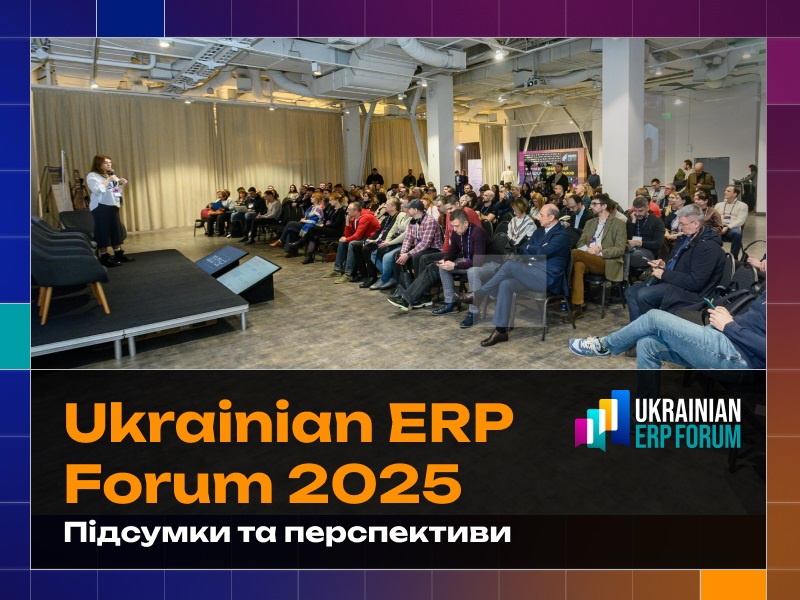 Ukrainian ERP Forum 2025

Підсумки та перспективи

UKRAINIAN ERP FORUM